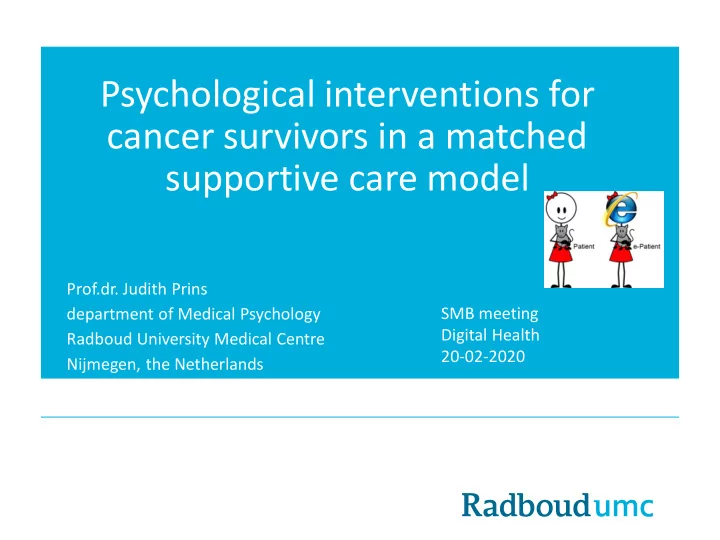 Psychological interventions for cancer survivors in a matched supportive care model

Patient

e-Patient

Prof.dr. Judith Prins
department of Medical Psychology
Radboud University Medical Centre
Nijmegen, the Netherlands

SMB meeting
Digital Health
20-02-2020

Radboudumc